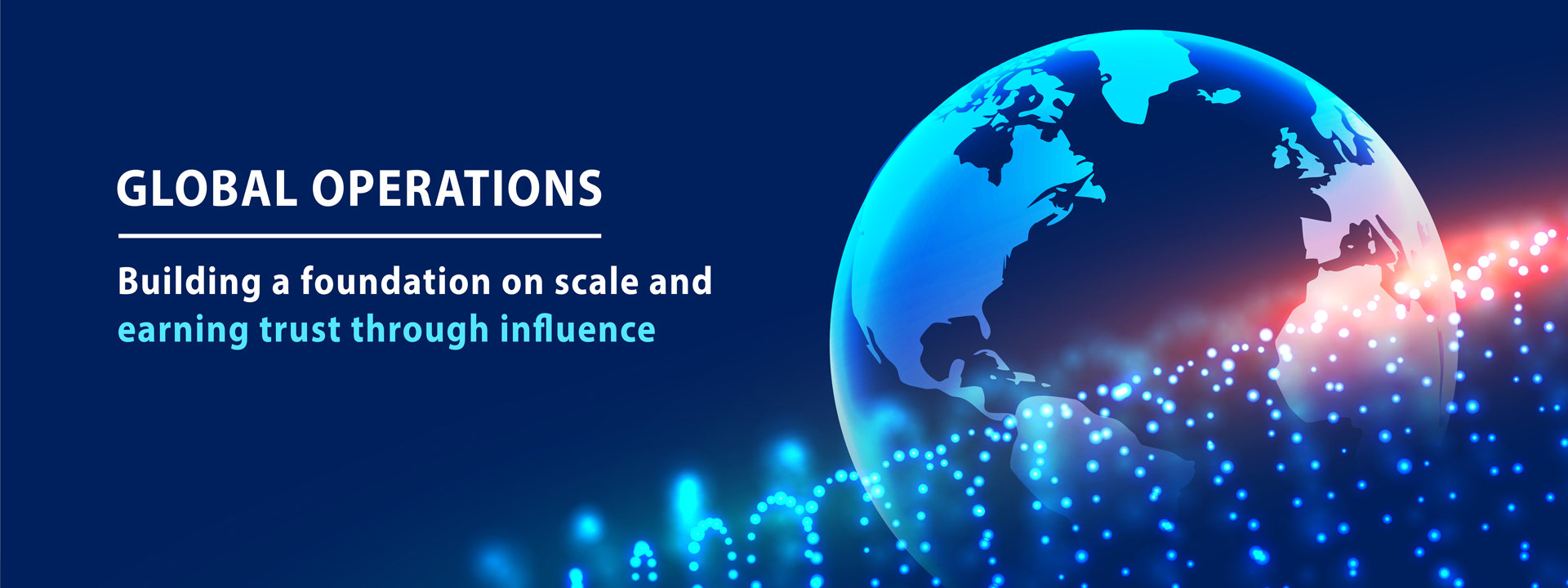 GLOBAL OPERATIONS

Building a foundation on scale and earning trust through influence